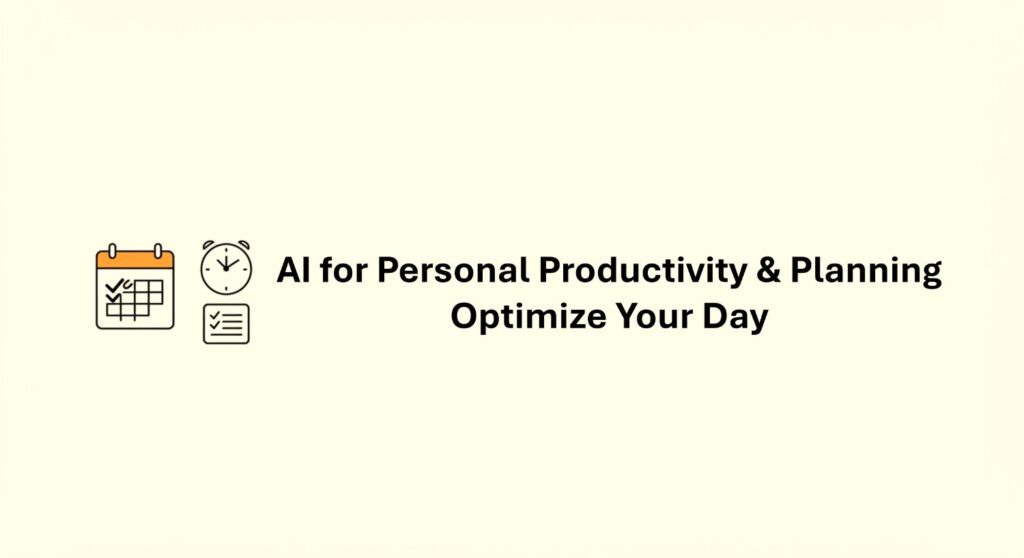 AI for Personal Productivity & Planning
Optimize Your Day